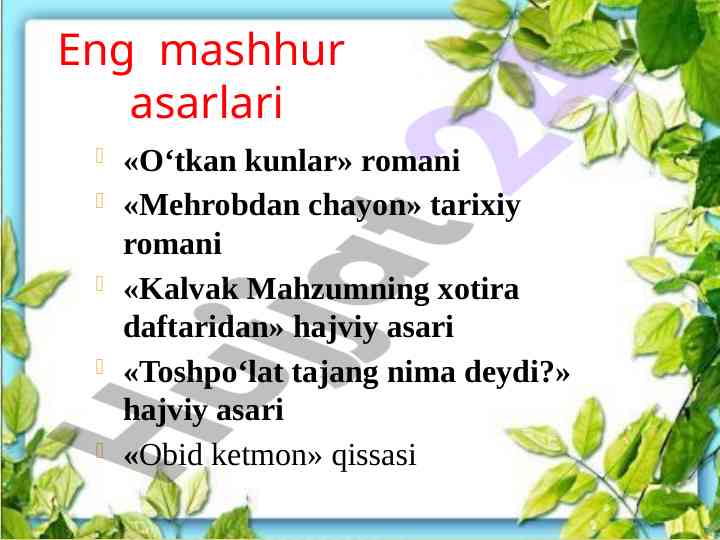 Eng mashhur asarlari

«O‘tkan kunlar» romani

«Mehrobdan chayon» tarixiy romani

«Kalvak Mahzumning xotira daftaridan» hajviy asari

«Toshpo‘lat tajang nima deydi?» hajviy asari

«Obid ketmon» qissasi

Hujjat 24